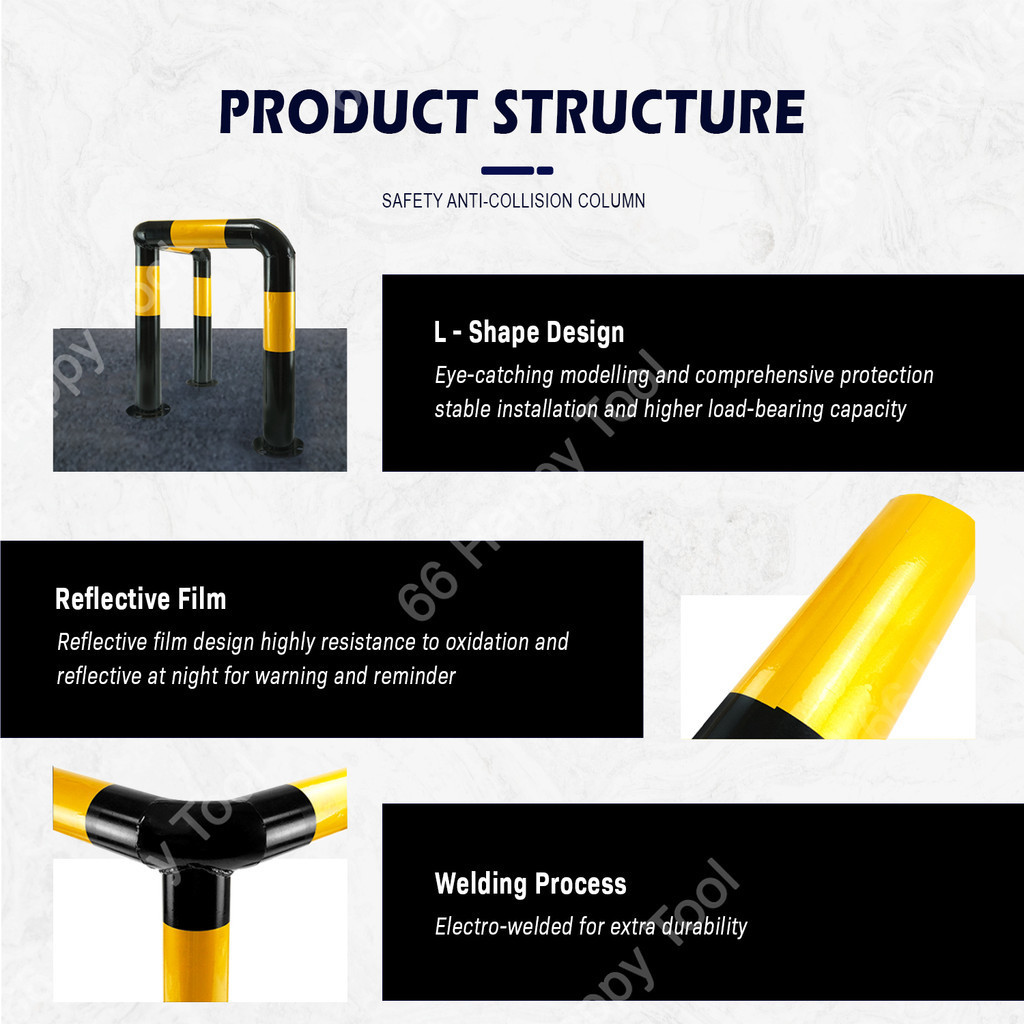 PRODUCT STRUCTURE

SAFETY ANTI-COLLISION COLUMN

L - Shape Design
Eye-catching modelling and comprehensive protection stable installation and higher load-bearing capacity

Reflective Film
Reflective film design highly resistance to oxidation and reflective at night for warning and reminder

Welding Process
Electro-welded for extra durability

66 Happy Tool